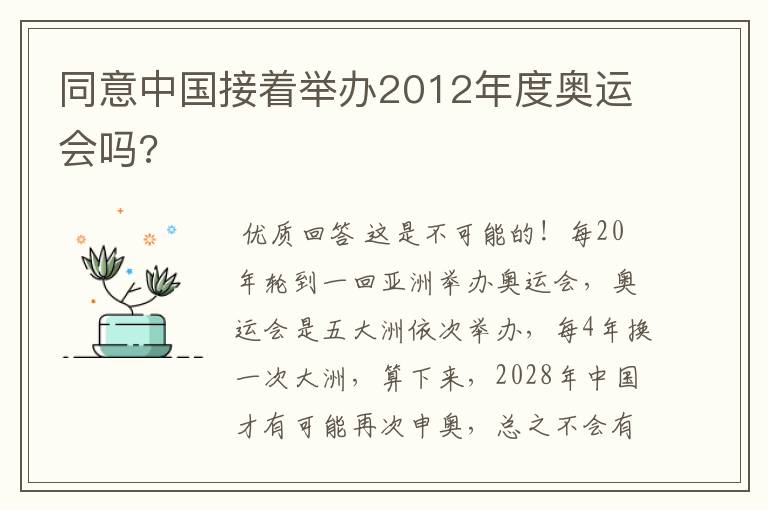 同意中国接着举办2012年度奥运会吗?

优质回答 这是不可能的！每20年轮到一回亚洲举办奥运会，奥运会是五大洲依次举办，每4年换一次大洲，算下来，2028年中国才有可能再次申奥，总之不会有